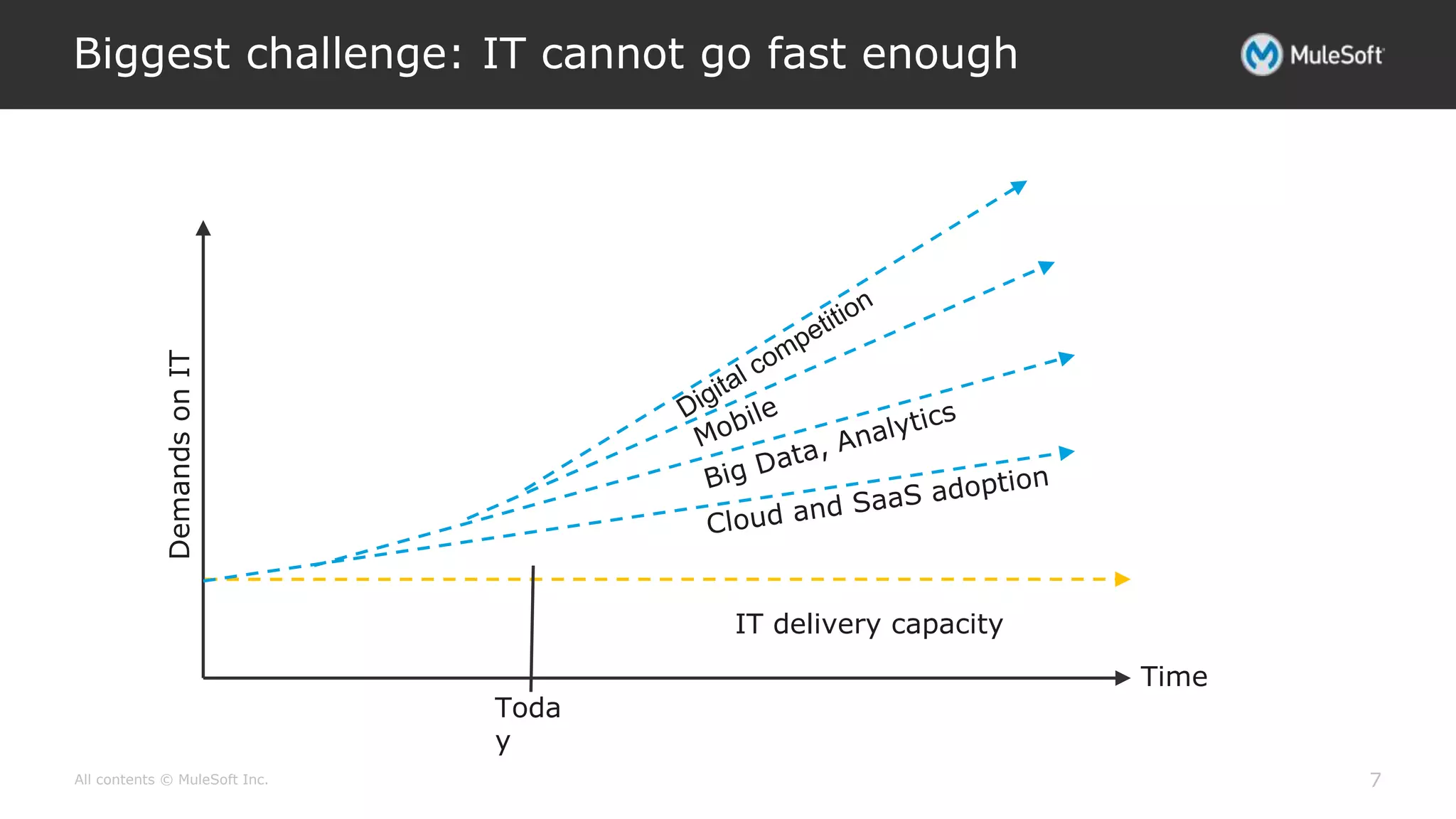 Biggest challenge: IT cannot go fast enough

MuleSoft

Demands on IT

Digital competition

Mobile

Big Data, Analytics

Cloud and SaaS adoption

IT delivery capacity

Time

Toda
y

All contents © MuleSoft Inc.

7